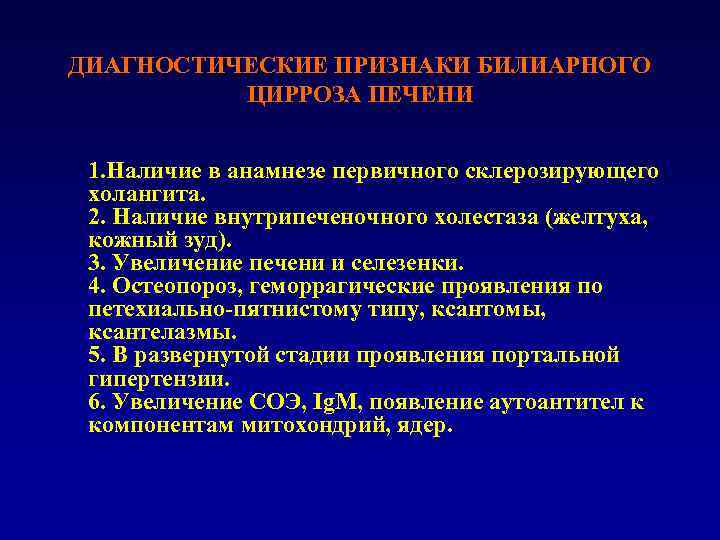 ДИАГНОСТИЧЕСКИЕ ПРИЗНАКИ БИЛИАРНОГО ЦИРРОЗА ПЕЧЕНИ

1.Наличие в анамнезе первичного склерозирующего холангита.
2. Наличие внутрипеченочного холестаза (желтуха, кожный зуд).
3. Увеличение печени и селезенки.
4. Остеопороз, геморрагические проявления по петехиально-пятнистому типу, ксантомы, ксантелазмы.
5. В развернутой стадии проявления портальной гипертензии.
6. Увеличение СОЭ, IgM, появление аутоантител к компонентам митохондрий, ядер.